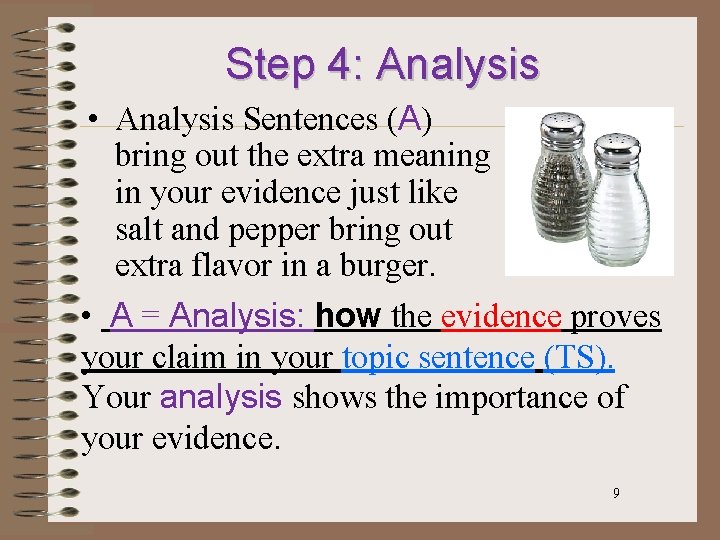 Step 4: Analysis

• Analysis Sentences (A) bring out the extra meaning in your evidence just like salt and pepper bring out extra flavor in a burger.

• A = Analysis: how the evidence proves your claim in your topic sentence (TS). Your analysis shows the importance of your evidence.

9